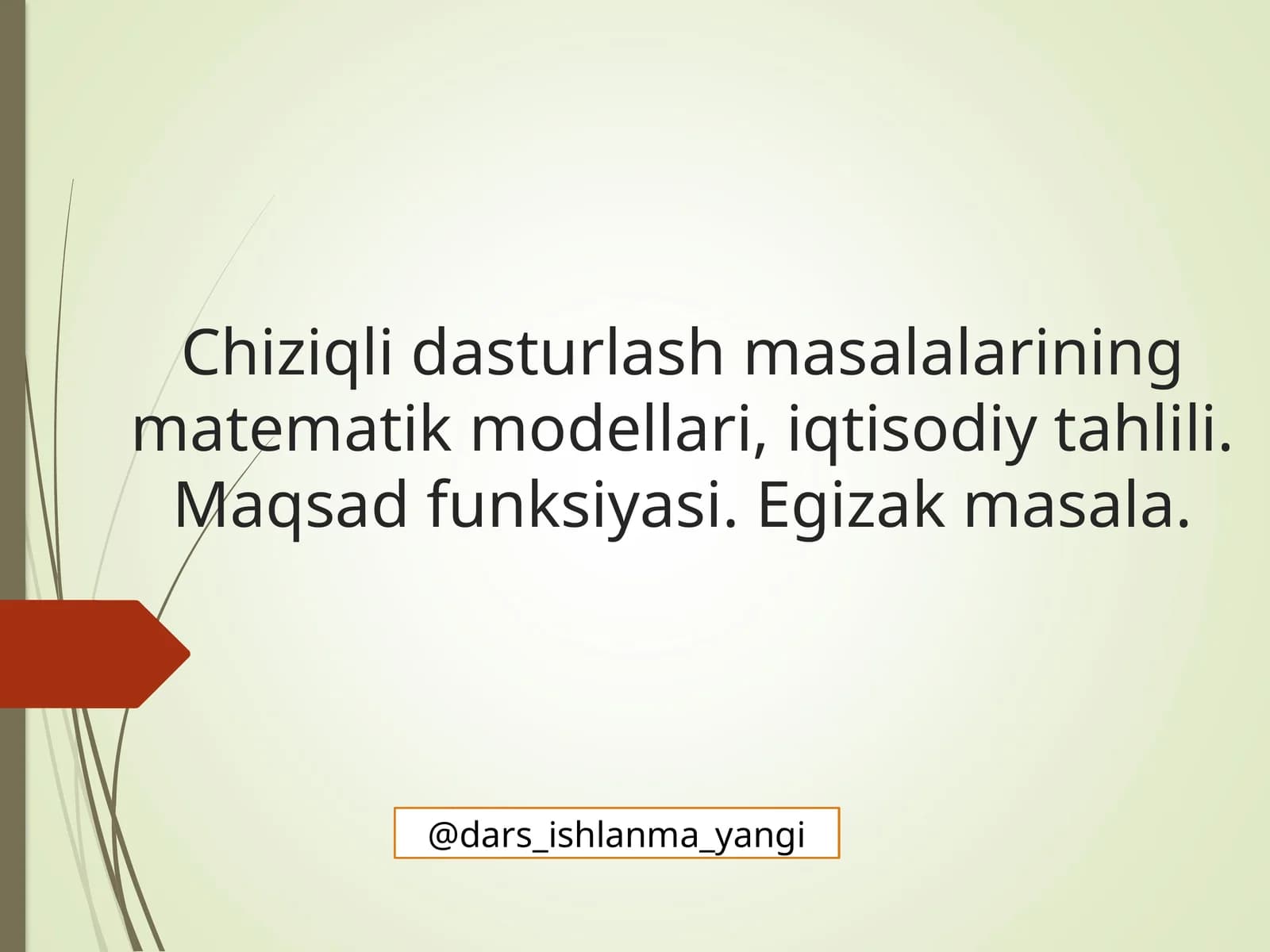 Chiziqli dasturlash masalalarining matematik modellari, iqtisodiy tahlili. Maqsad funksiyasi. Egizak masala.

@dars_ishlanma_yangi